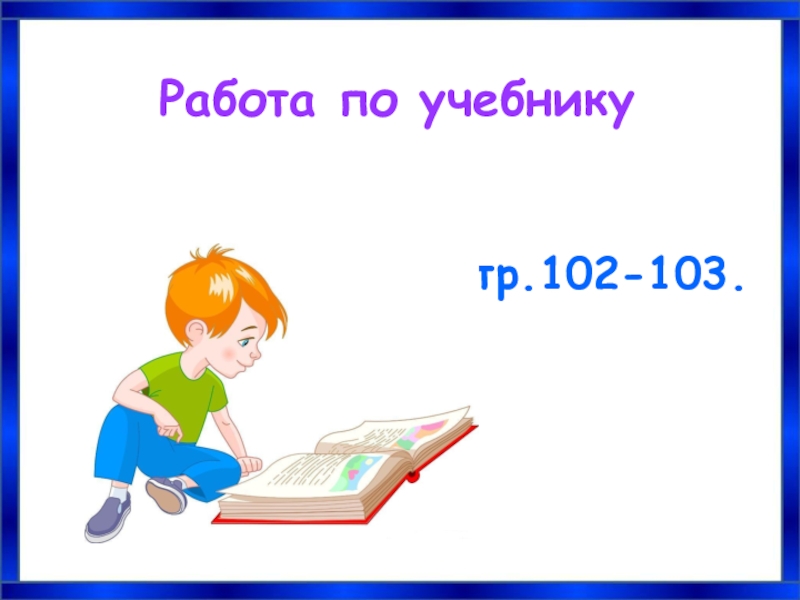 Работа по учебнику

тр.102-103.